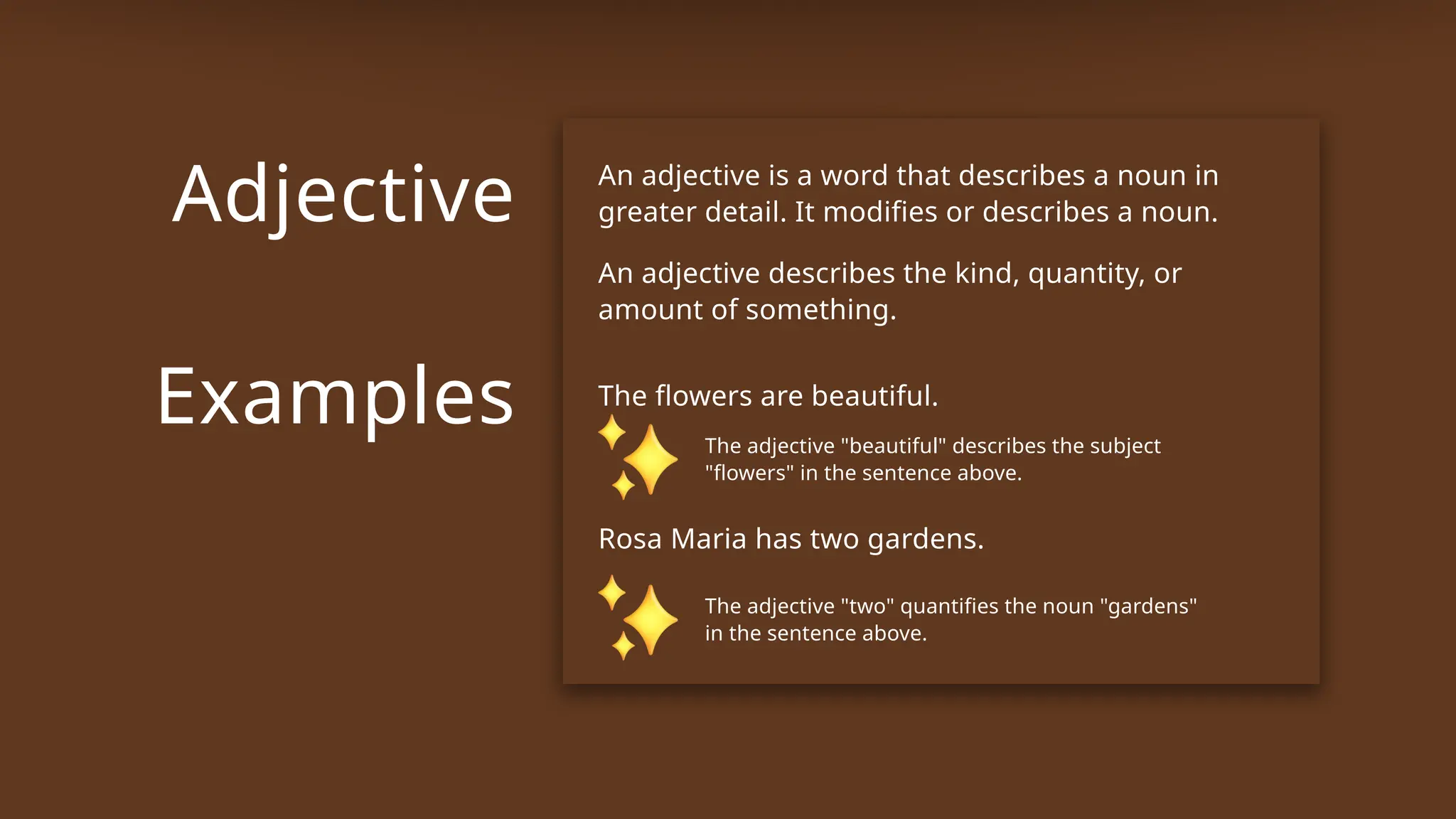 Adjective

Examples

An adjective is a word that describes a noun in greater detail. It modifies or describes a noun.

An adjective describes the kind, quantity, or amount of something.

The flowers are beautiful.

The adjective "beautiful" describes the subject "flowers" in the sentence above.

Rosa Maria has two gardens.

The adjective "two" quantifies the noun "gardens" in the sentence above.